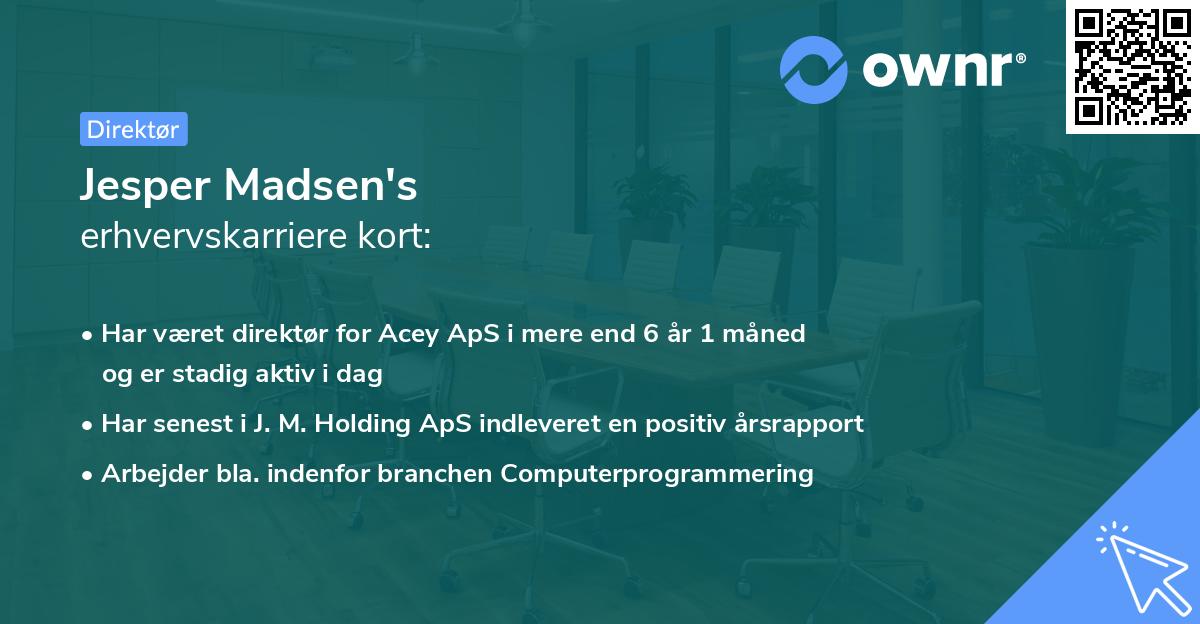 ownr®

Direktør

Jesper Madsen's
erhvervskarriere kort:

• Har været direktør for Acey ApS i mere end 6 år 1 måned og er stadig aktiv i dag
• Har senest i J. M. Holding ApS indleveret en positiv årsrapport
• Arbejder bla. indenfor branchen Computerprogrammering